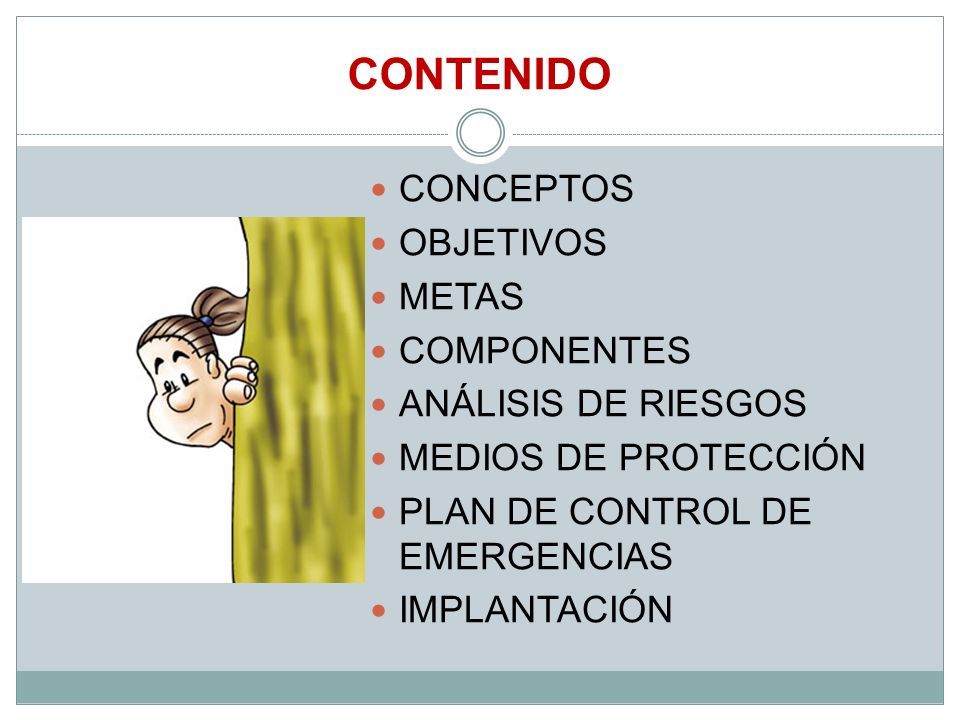 CONTENIDO

- CONCEPTOS
- OBJETIVOS
- METAS
- COMPONENTES
- ANÁLISIS DE RIESGOS
- MEDIOS DE PROTECCIÓN
- PLAN DE CONTROL DE EMERGENCIAS
- IMPLANTACIÓN